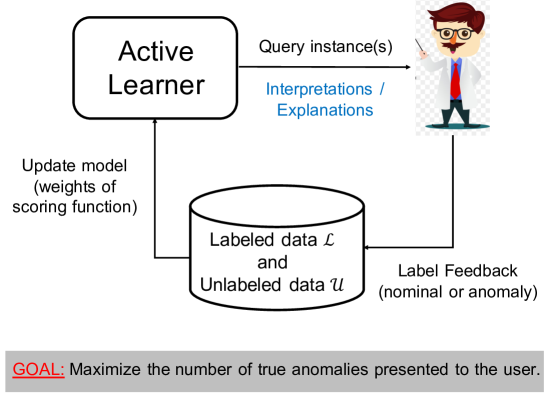 Active Learner

Query instance(s)

Interpretations / Explanations

Update model (weights of scoring function)

Labeled data $\mathcal{L}$ and Unlabeled data $\mathcal{U}$

Label Feedback (nominal or anomaly)

GOAL: Maximize the number of true anomalies presented to the user.